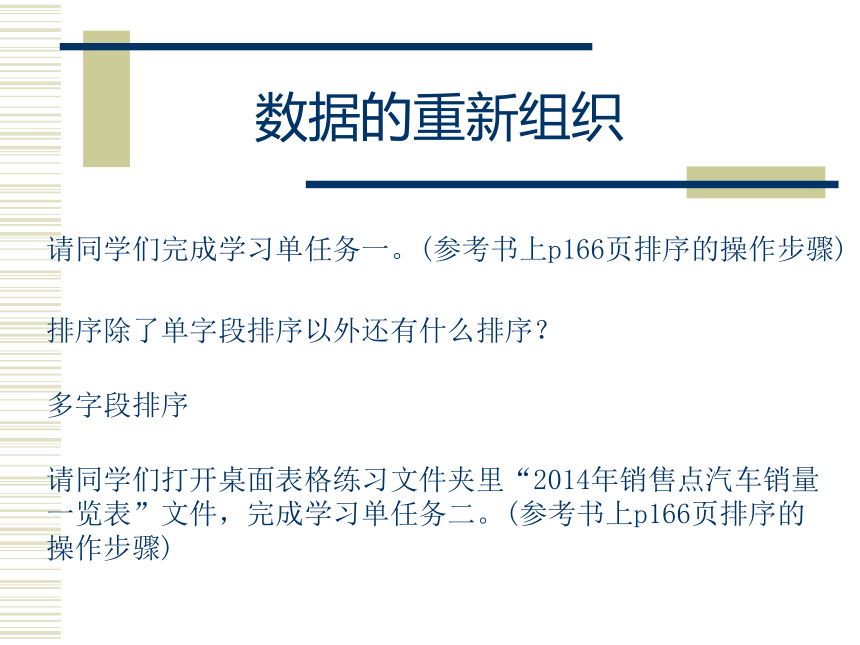 数据的重新组织

请同学们完成学习单任务一。(参考书上p166页排序的操作步骤)

排序除了单字段排序以外还有什么排序?

多字段排序

请同学们打开桌面表格练习文件夹里“2014年销售点汽车销量一览表”文件，完成学习单任务二。(参考书上p166页排序的操作步骤)